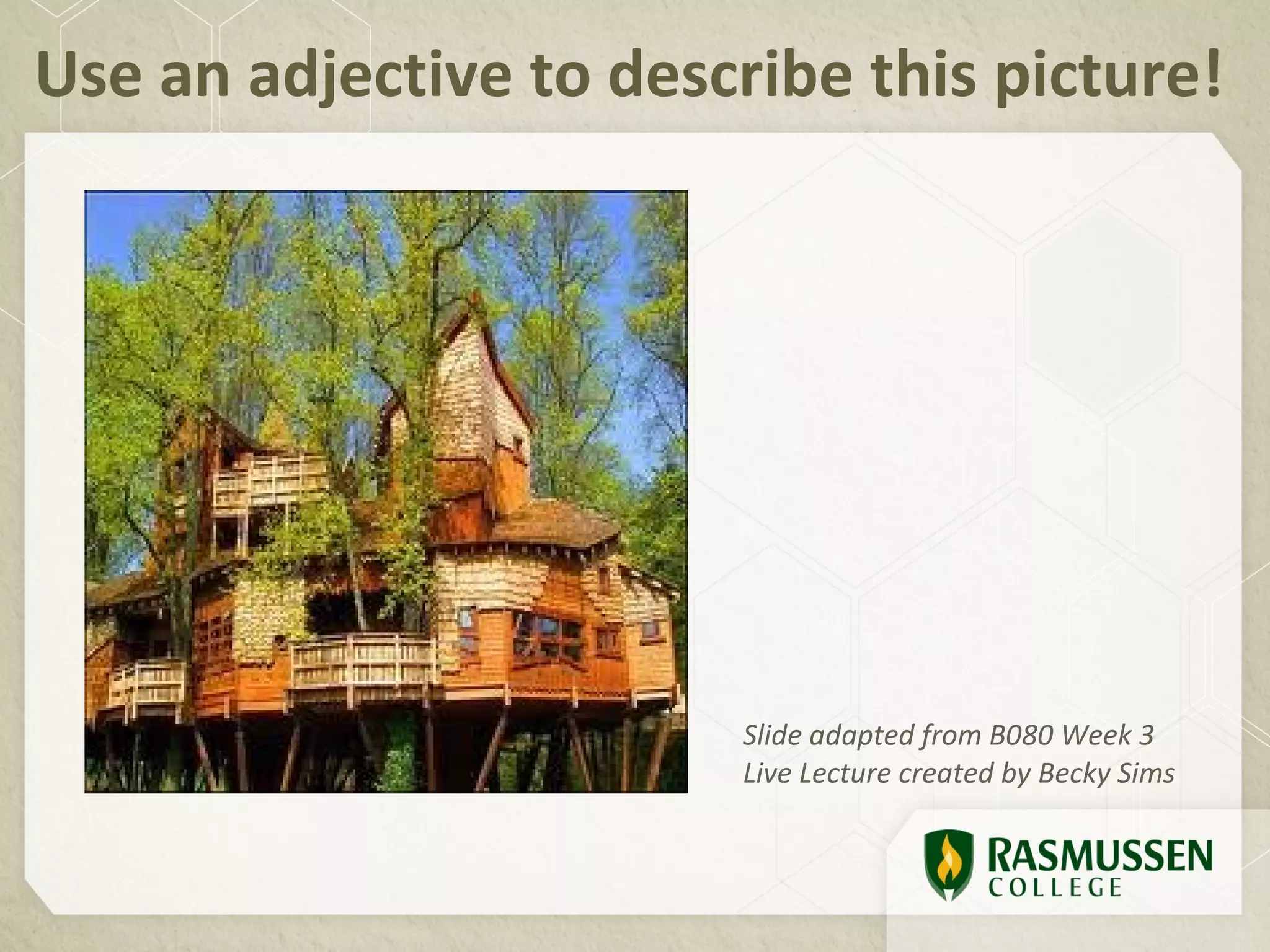 Use an adjective to describe this picture!

Slide adapted from B080 Week 3 Live Lecture created by Becky Sims

RASMUSSEN COLLEGE